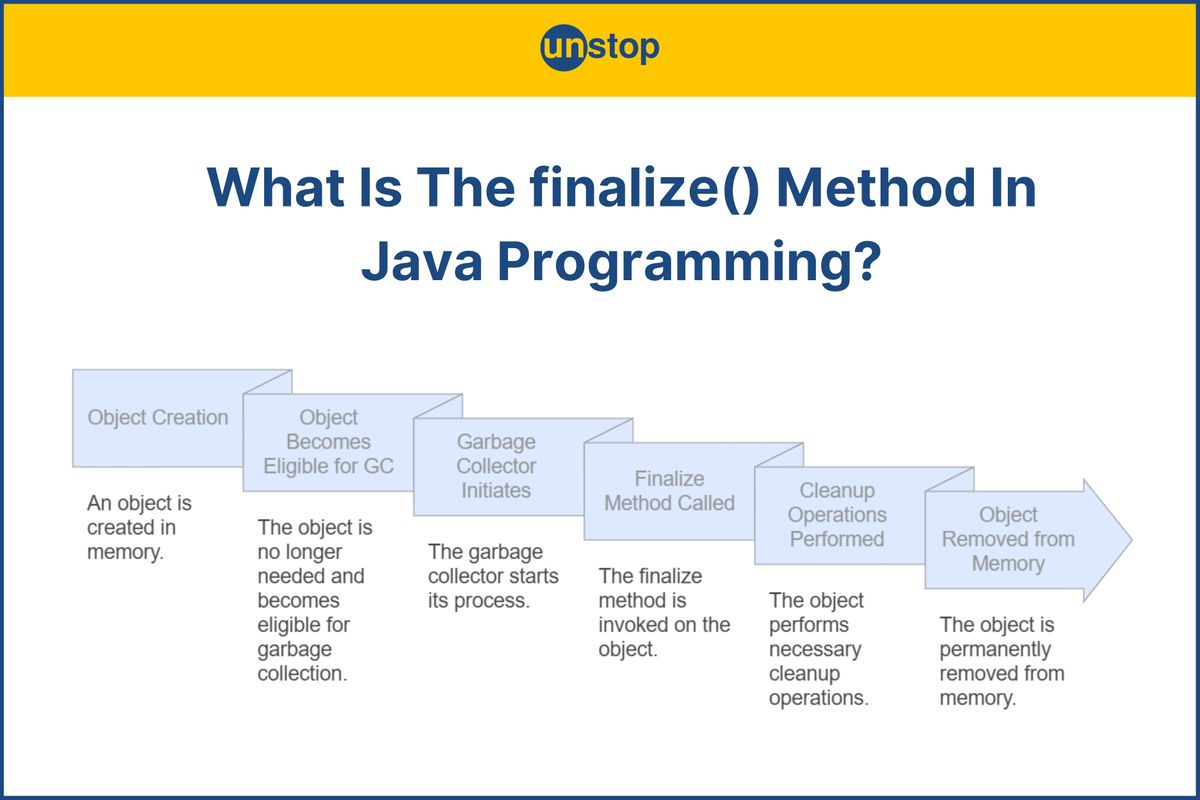 unstop

What Is The finalize() Method In Java Programming?

Object Creation

An object is created in memory.

Object Becomes Eligible for GC

The object is no longer needed and becomes eligible for garbage collection.

Garbage Collector Initiates

The garbage collector starts its process.

Finalize Method Called

The finalize method is invoked on the object.

Cleanup Operations Performed

The object performs necessary cleanup operations.

Object Removed from Memory

The object is permanently removed from memory.